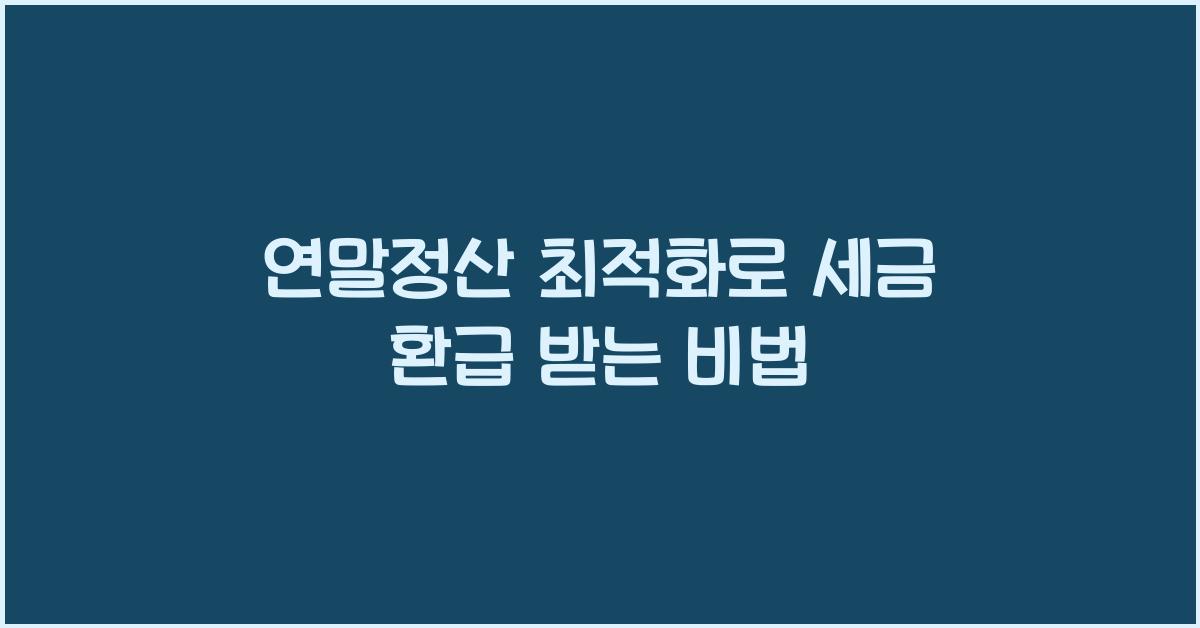 연말정산 최적화로 세금 환급 받는 비법